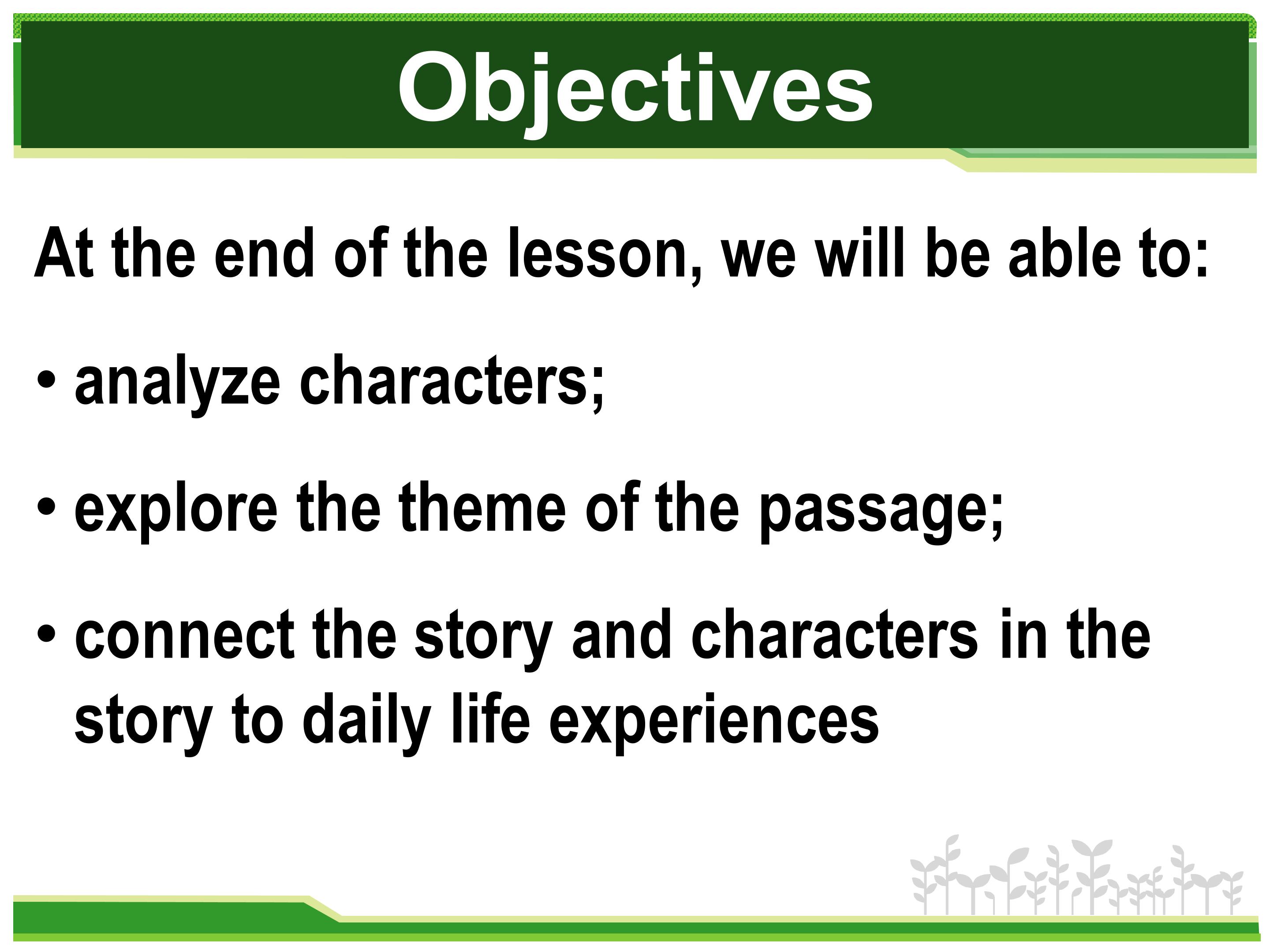 Objectives

At the end of the lesson, we will be able to:

• analyze characters;

• explore the theme of the passage;

• connect the story and characters in the story to daily life experiences